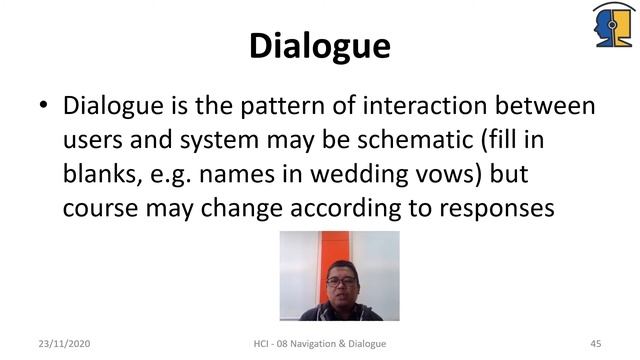 Dialogue

• Dialogue is the pattern of interaction between users and system may be schematic (fill in blanks, e.g. names in wedding vows) but course may change according to responses

23/11/2020

HCI - 08 Navigation & Dialogue

45